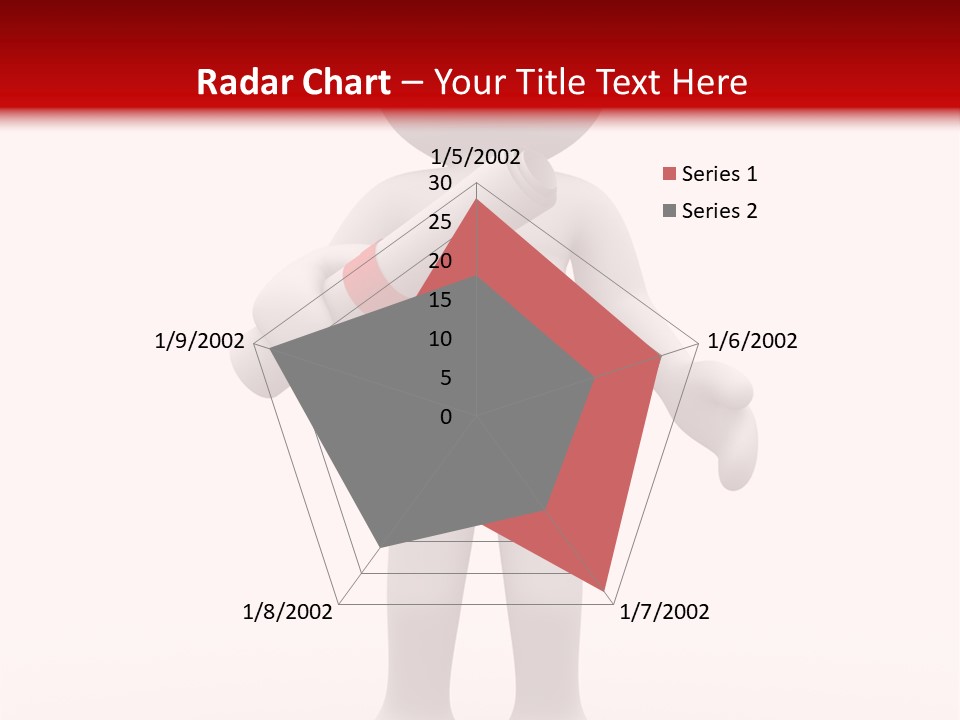 Radar Chart – Your Title Text Here

1/5/2002
30
25
20
15
10
5
0
1/6/2002
1/7/2002
1/8/2002
1/9/2002

Series 1
Series 2